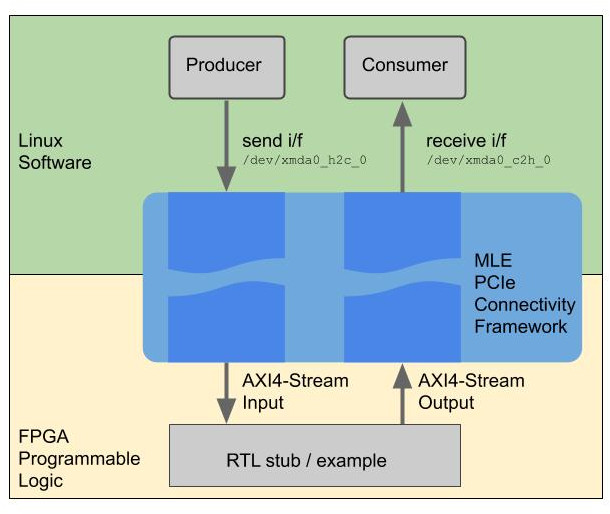 Producer

Consumer

Linux
Software

send i/f
/dev/xmda0_h2c_0

receive i/f
/dev/xmda0_c2h_0

MLE
PCIe
Connectivity
Framework

AXI4-Stream
Input

AXI4-Stream
Output

FPGA
Programmable
Logic

RTL stub / example